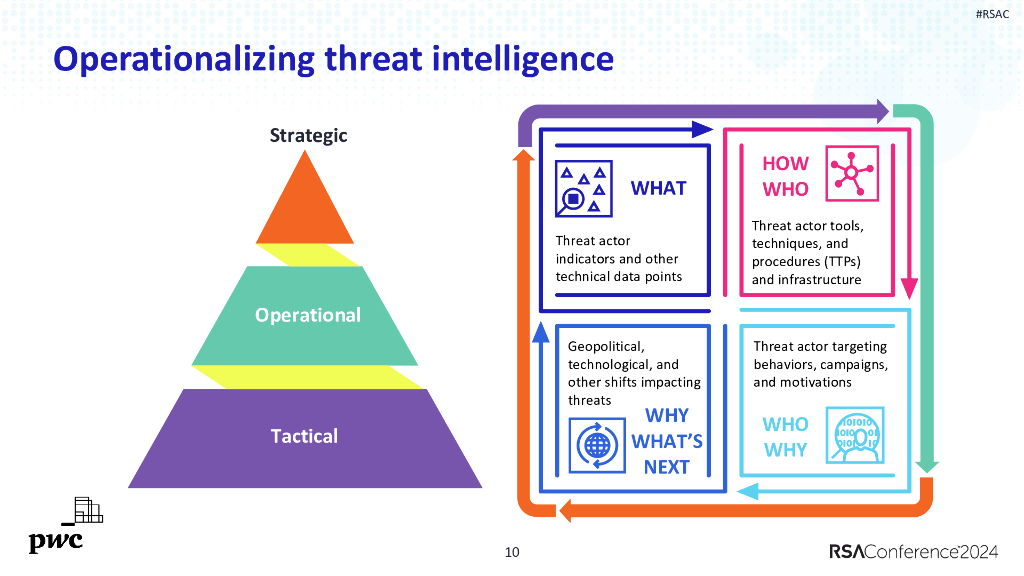 #RSAC

Operationalizing threat intelligence

Strategic

Operational

Tactical

WHAT

Threat actor indicators and other technical data points

HOW
WHO

Threat actor tools, techniques, and procedures (TTPs) and infrastructure

Geopolitical, technological, and other shifts impacting threats

WHY
WHAT'S
NEXT

Threat actor targeting behaviors, campaigns, and motivations

WHO
WHY

pwc

10

RSAConference2024